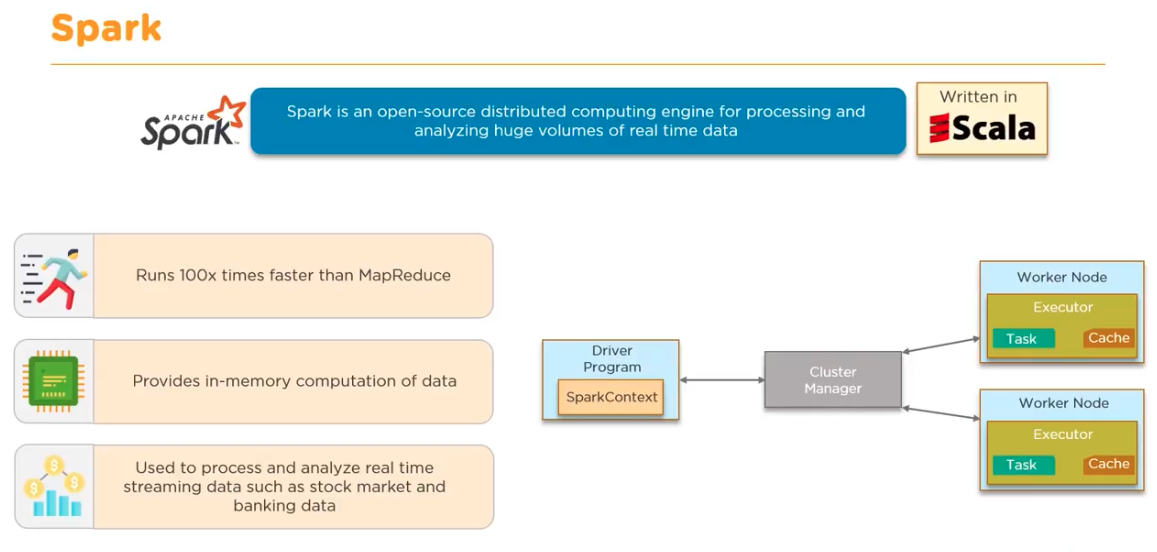 Spark

APACHE Spark

Spark is an open-source distributed computing engine for processing and analyzing huge volumes of real time data

Written in Scala

Runs 100x times faster than MapReduce

Provides in-memory computation of data

Used to process and analyze real time streaming data such as stock market and banking data

Driver Program

SparkContext

Cluster Manager

Worker Node

Executor

Task

Cache

Worker Node

Executor

Task

Cache